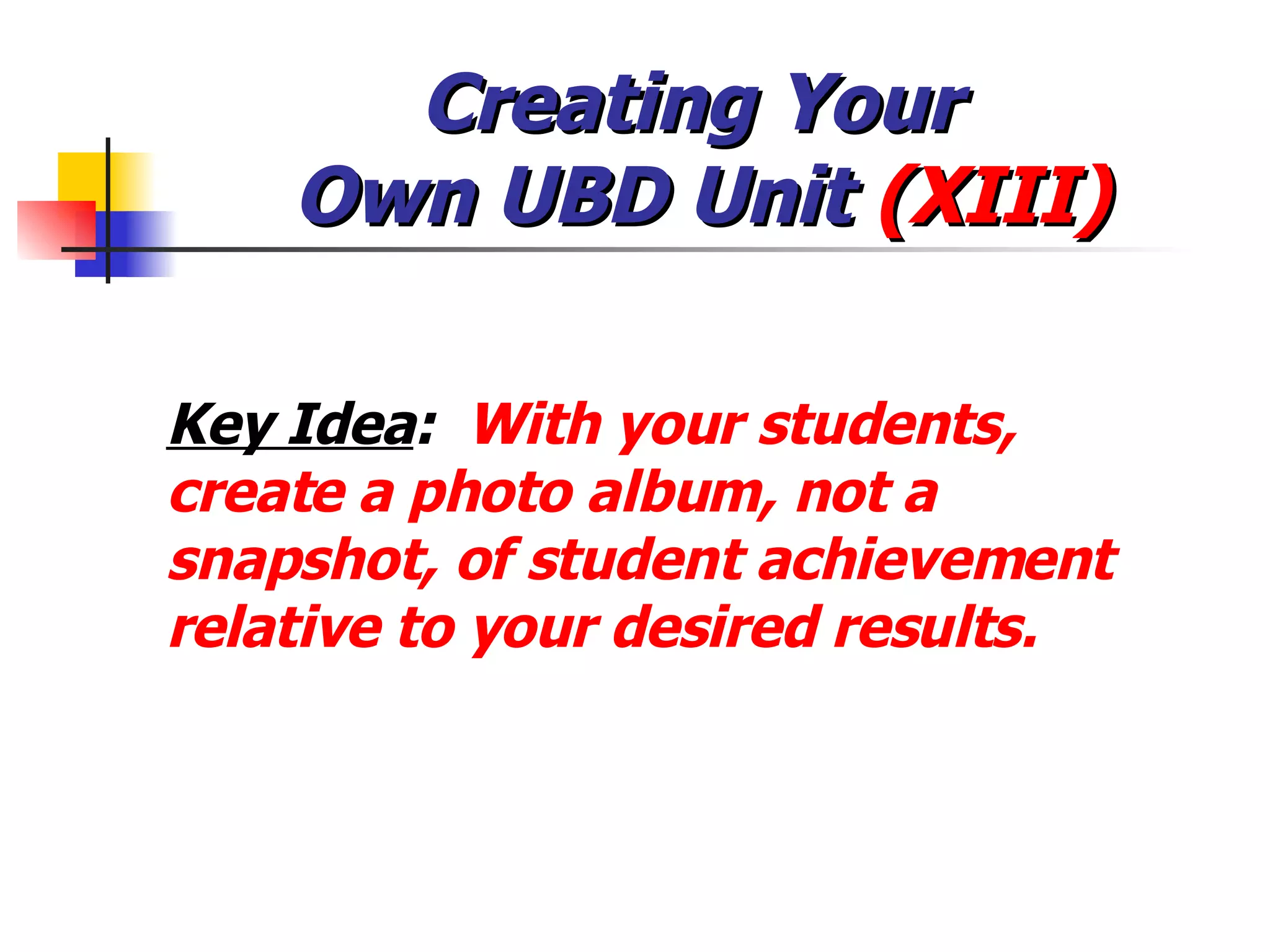 Creating Your Own UBD Unit (XIII)

Key Idea: With your students, create a photo album, not a snapshot, of student achievement relative to your desired results.